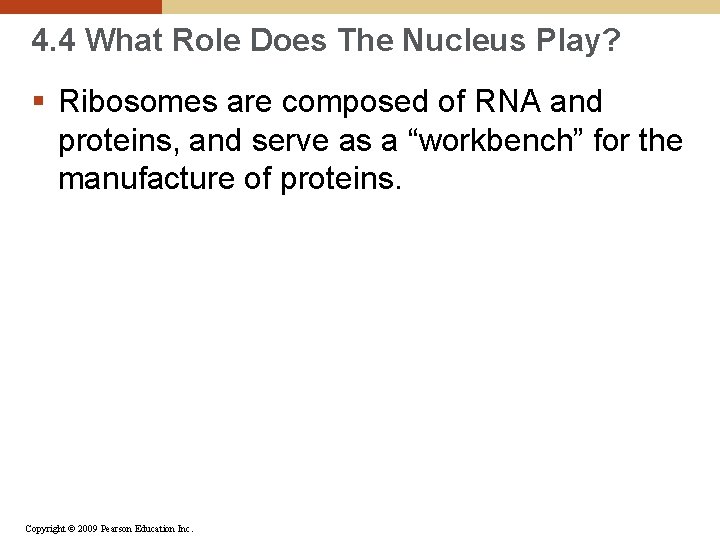 4.4 What Role Does The Nucleus Play?

▪ Ribosomes are composed of RNA and proteins, and serve as a “workbench” for the manufacture of proteins.

Copyright © 2009 Pearson Education Inc.